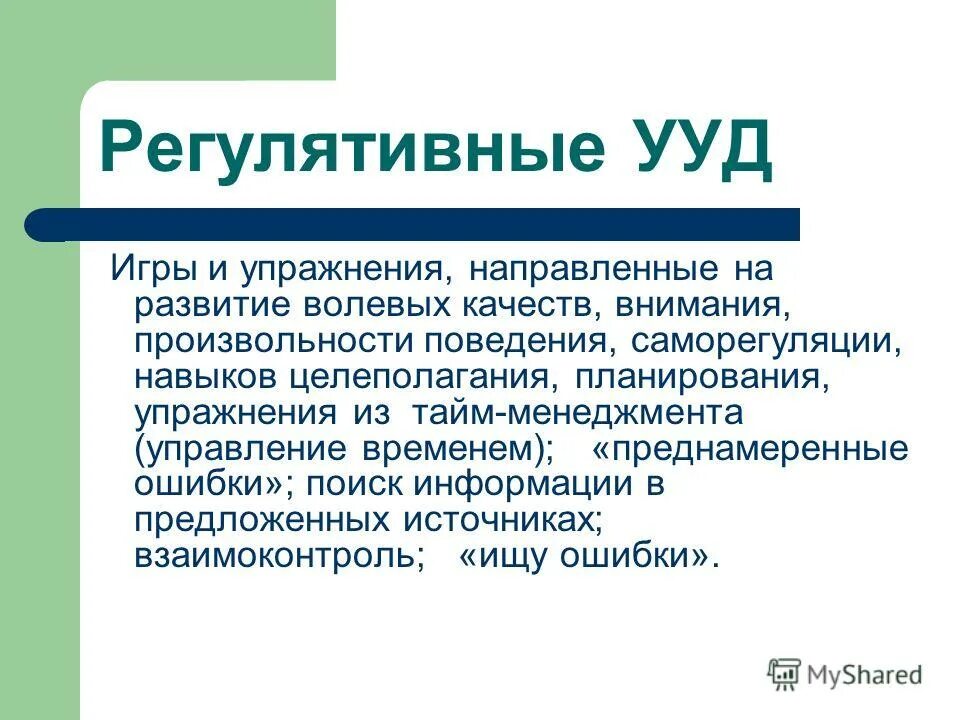 Регулятивные УУД

Игры и упражнения, направленные на развитие волевых качеств, внимания, произвольности поведения, саморегуляции, навыков целеполагания, планирования, упражнения из тайм-менеджмента (управление временем); «преднамеренные ошибки»; поиск информации в предложенных источниках; взаимоконтроль; «ищу ошибки».

MyShared